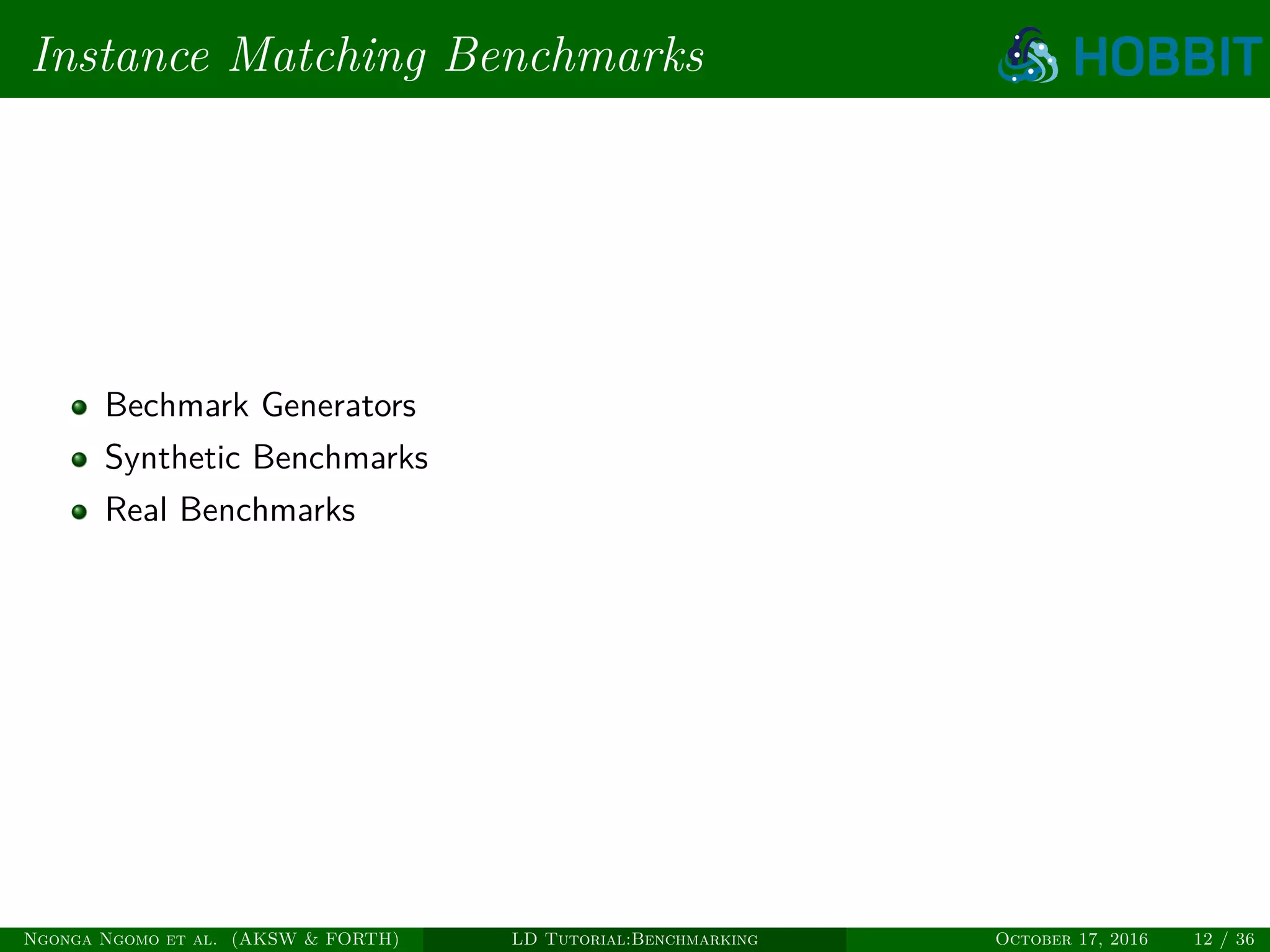 Instance Matching Benchmarks

HOBBIT

- Bechmark Generators
- Synthetic Benchmarks
- Real Benchmarks

Ngonga Ngomo et al. (AKSW & FORTH) LD Tutorial:Benchmarking October 17, 2016 12 / 36